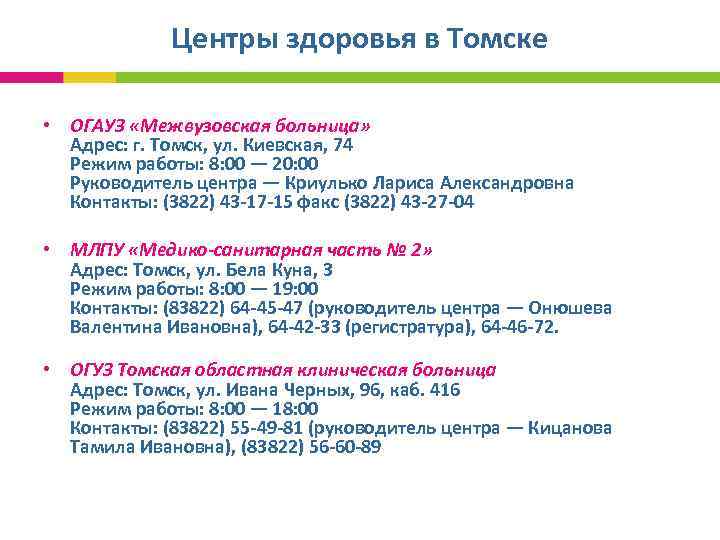 Центры здоровья в Томске

• ОГАУЗ «Межвузовская больница»
Адрес: г. Томск, ул. Киевская, 74
Режим работы: 8:00 — 20:00
Руководитель центра — Криулько Лариса Александровна
Контакты: (3822) 43-17-15 факс (3822) 43-27-04

• МЛПУ «Медико-санитарная часть № 2»
Адрес: Томск, ул. Бела Куна, 3
Режим работы: 8:00 — 19:00
Контакты: (83822) 64-45-47 (руководитель центра — Онюшева Валентина Ивановна), 64-42-33 (регистратура), 64-46-72.

• ОГУЗ Томская областная клиническая больница
Адрес: Томск, ул. Ивана Черных, 96, каб. 416
Режим работы: 8:00 — 18:00
Контакты: (83822) 55-49-81 (руководитель центра — Кицанова Тамила Ивановна), (83822) 56-60-89